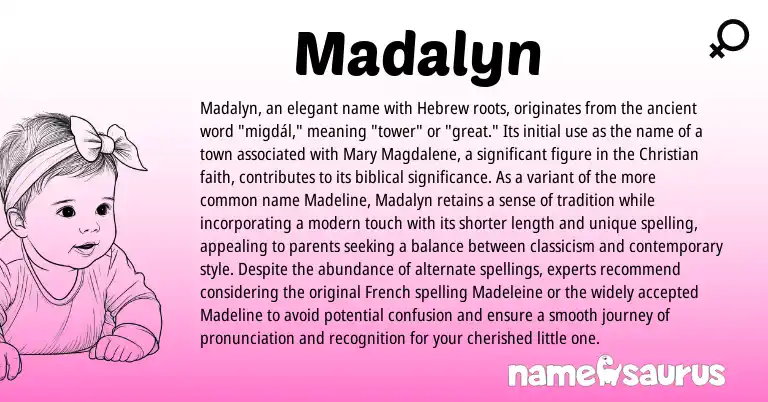 Madalyn

Madalyn, an elegant name with Hebrew roots, originates from the ancient word "migdál," meaning "tower" or "great." Its initial use as the name of a town associated with Mary Magdalene, a significant figure in the Christian faith, contributes to its biblical significance. As a variant of the more common name Madeline, Madalyn retains a sense of tradition while incorporating a modern touch with its shorter length and unique spelling, appealing to parents seeking a balance between classicism and contemporary style. Despite the abundance of alternate spellings, experts recommend considering the original French spelling Madeleine or the widely accepted Madeline to avoid potential confusion and ensure a smooth journey of pronunciation and recognition for your cherished little one.

namesaurus